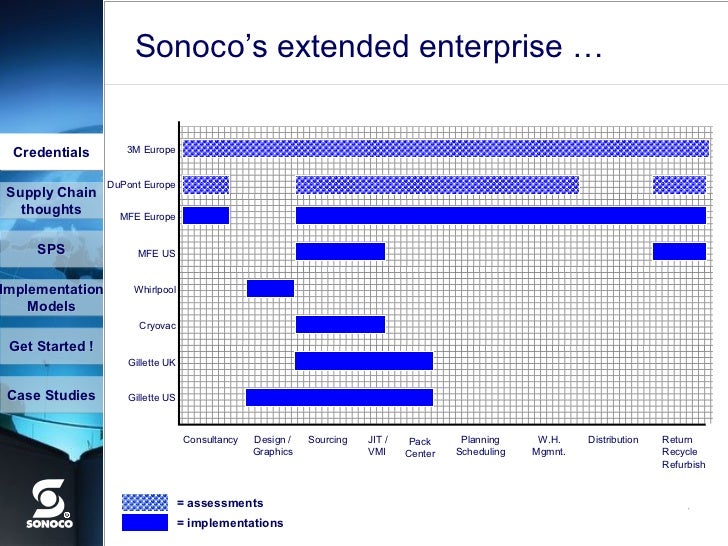 Sonoco's extended enterprise …

Credentials

Supply Chain thoughts

SPS

Implementation Models

Get Started !

Case Studies

SONOCO

3M Europe
DuPont Europe
MFE Europe
MFE US
Whirlpool
Cryovac
Gillette UK
Gillette US

Consultancy
Design / Graphics
Sourcing
JIT / VMI
Pack Center
Planning Scheduling
W.H. Mgmnt.
Distribution
Return Recycle Refurbish

= assessments
= implementations